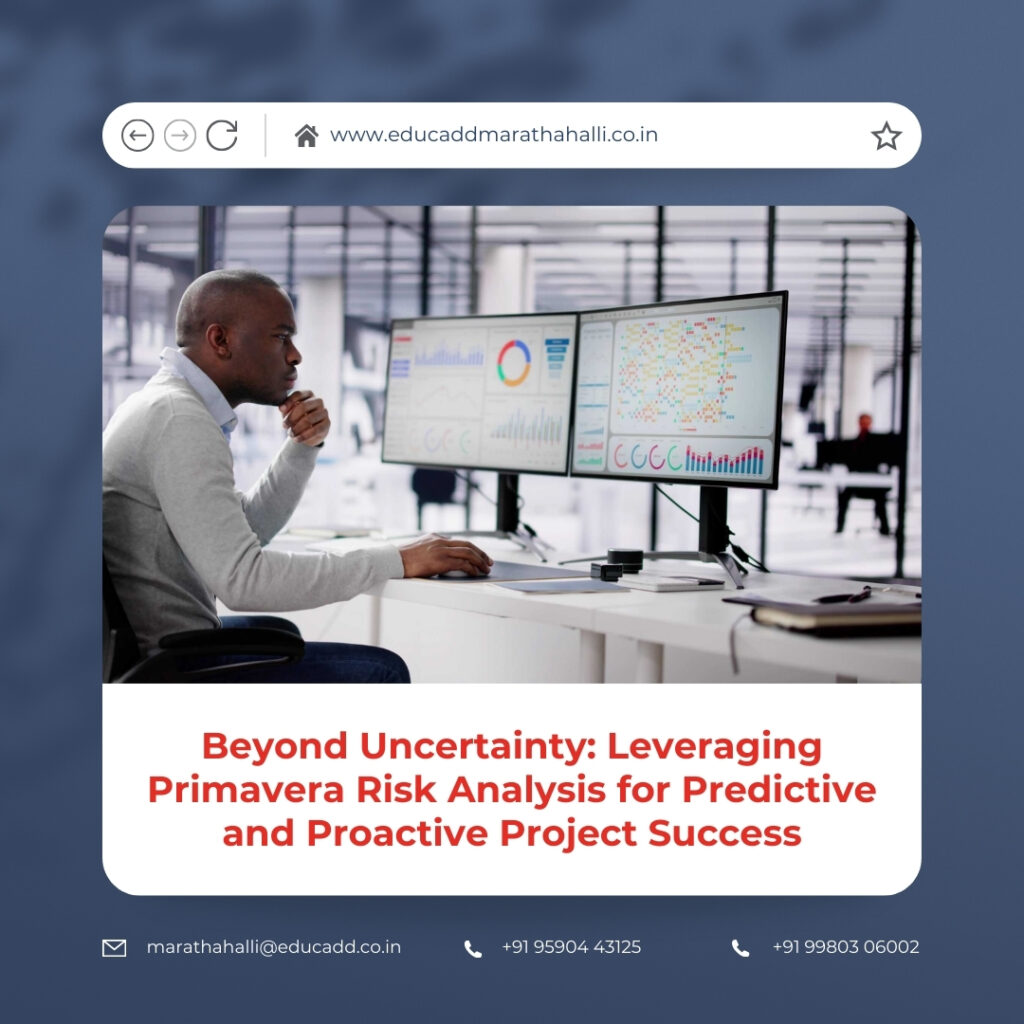 www.educaddmarathahalli.co.in

Beyond Uncertainty: Leveraging Primavera Risk Analysis for Predictive and Proactive Project Success

marathahalli@educadd.co.in +91 95904 43125 +91 99803 06002